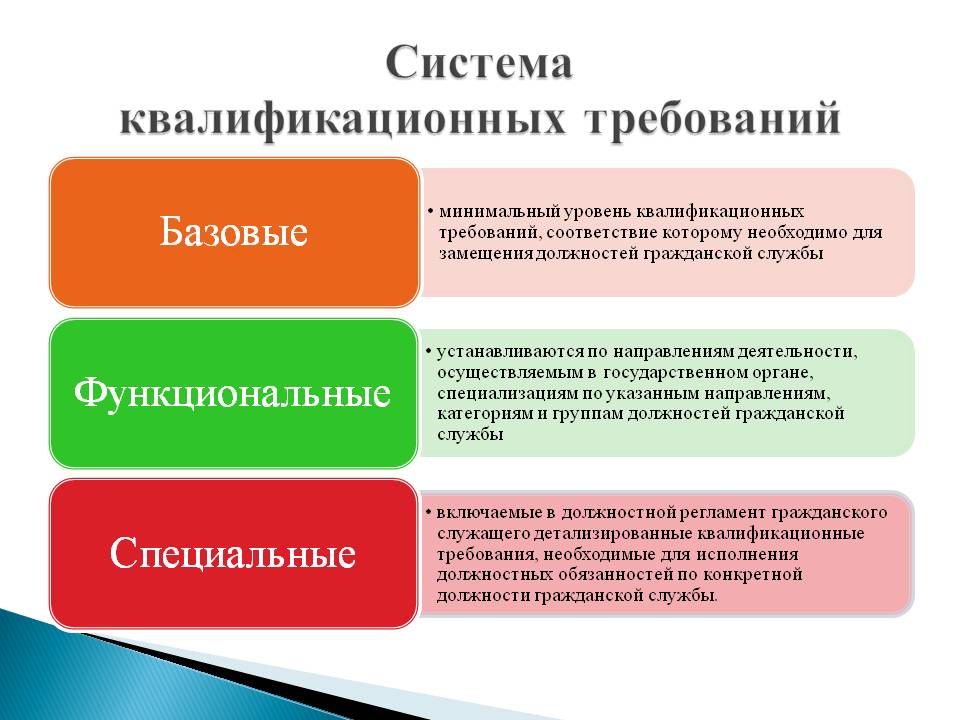 Система
квалификационных требований

Базовые

• минимальный уровень квалификационных требований, соответствие которому необходимо для замещения должностей гражданской службы

Функциональные

• устанавливаются по направлениям деятельности, осуществляемым в государственном органе, специализациям по указанным направлениям, категориям и группам должностей гражданской службы

Специальные

• включаемые в должностной регламент гражданского служащего детализированные квалификационные требования, необходимые для исполнения должностных обязанностей по конкретной должности гражданской службы.